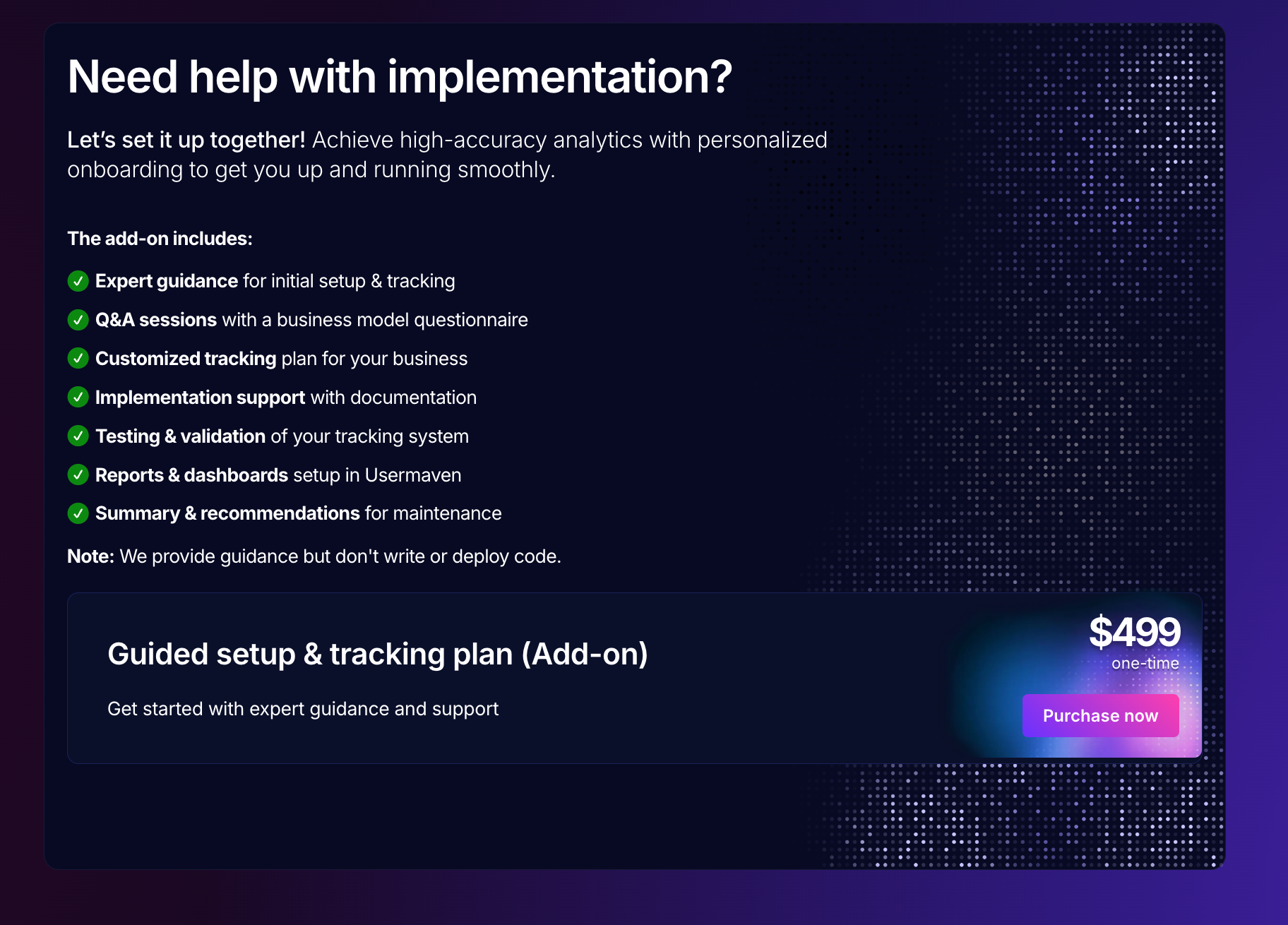 Need help with implementation?

Let's set it up together! Achieve high-accuracy analytics with personalized onboarding to get you up and running smoothly.

The add-on includes:

Expert guidance for initial setup & tracking

Q&A sessions with a business model questionnaire

Customized tracking plan for your business

Implementation support with documentation

Testing & validation of your tracking system

Reports & dashboards setup in Usermaven

Summary & recommendations for maintenance

Note: We provide guidance but don't write or deploy code.

Guided setup & tracking plan (Add-on)

Get started with expert guidance and support

$499
one-time

Purchase now